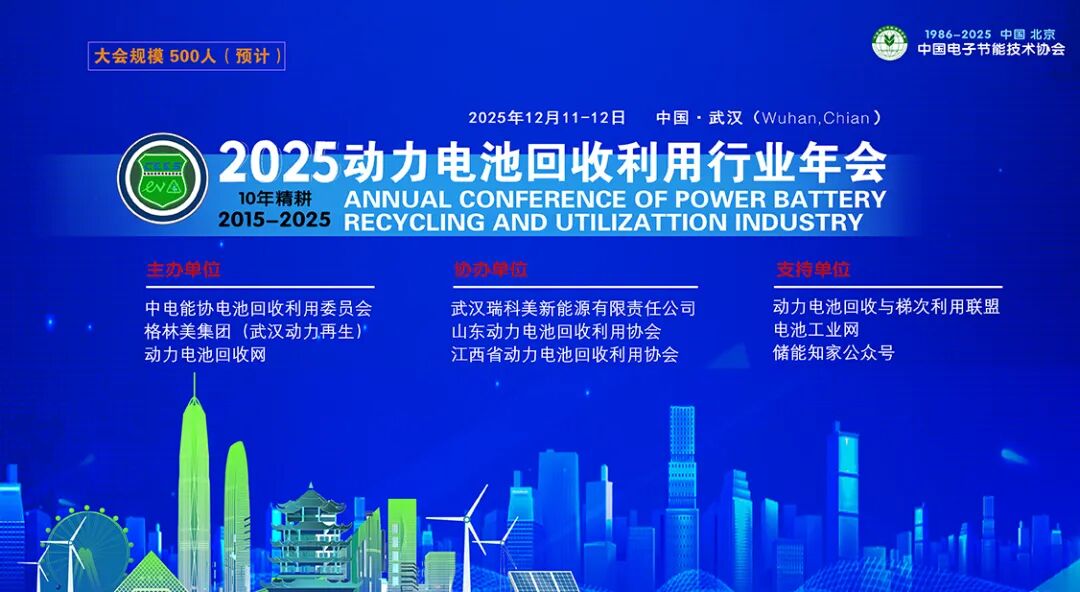 大会规模 500人（预计）

1986–2025 中国 北京
中国电子节能技术协会

2025年12月11-12日 中国 · 武汉（Wuhan,Chian）

2025动力电池回收利用行业年会

10年精耕
2015–2025

ANNUAL CONFERENCE OF POWER BATTERY RECYCLING AND UTILIZATTION INDUSTRY

主办单位
中电能协电池回收利用委员会
格林美集团（武汉动力再生）
动力电池回收网

协办单位
武汉瑞科美新能源有限责任公司
山东动力电池回收利用协会
江西省动力电池回收利用协会

支持单位
动力电池回收与梯次利用联盟
电池工业网
储能知家公众号